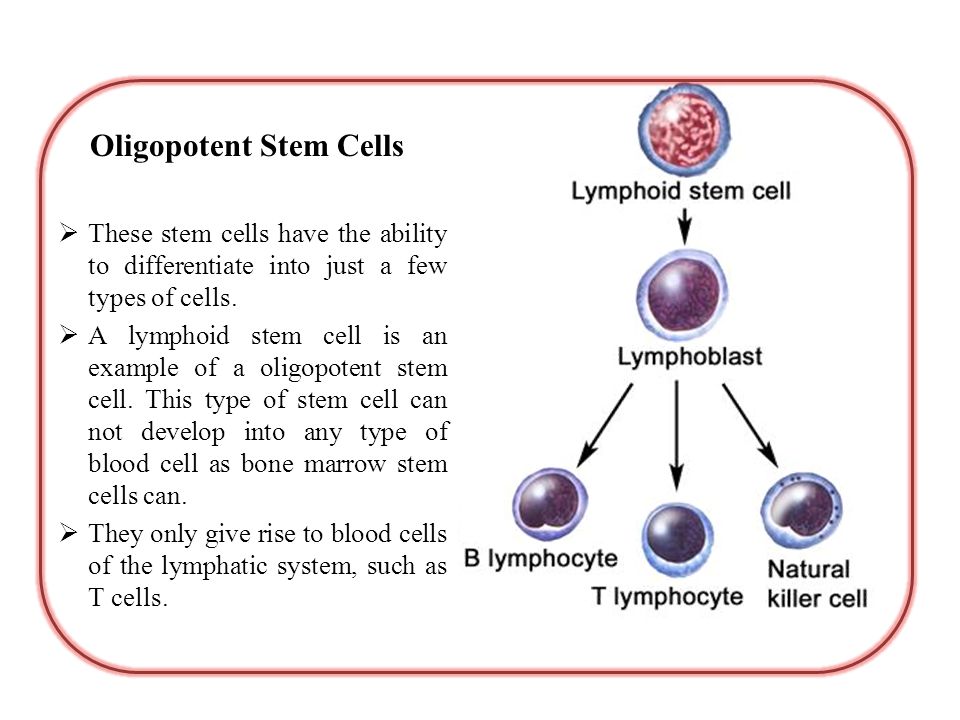 Oligopotent Stem Cells

➢ These stem cells have the ability to differentiate into just a few types of cells.

➢ A lymphoid stem cell is an example of a oligopotent stem cell. This type of stem cell can not develop into any type of blood cell as bone marrow stem cells can.

➢ They only give rise to blood cells of the lymphatic system, such as T cells.

Lymphoid stem cell

Lymphoblast

B lymphocyte

T lymphocyte

Natural killer cell